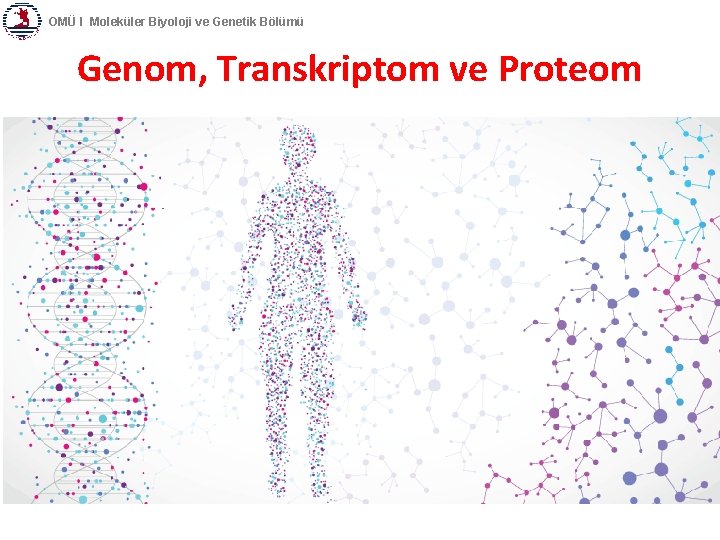 OMÜ I Moleküler Biyoloji ve Genetik Bölümü

Genom, Transkriptom ve Proteom